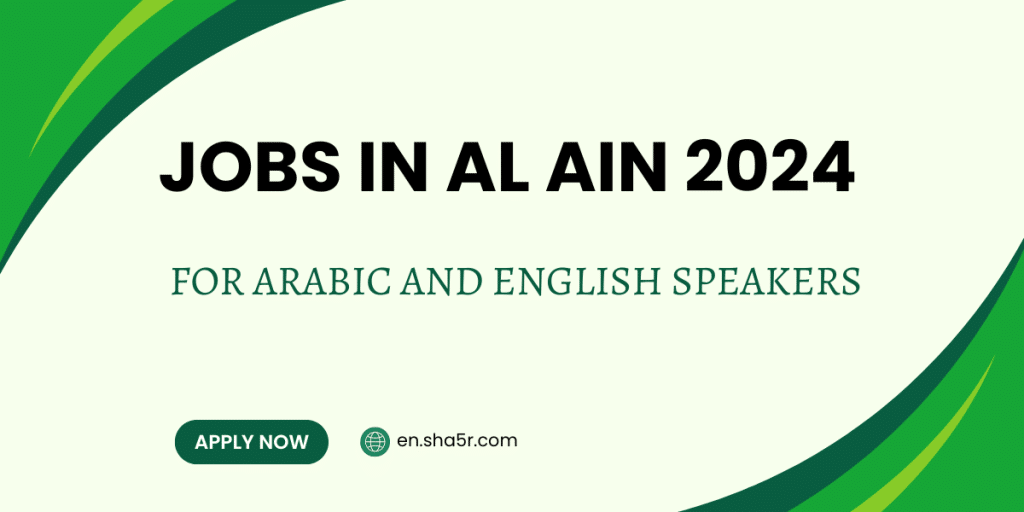 JOBS IN AL AIN 2024

FOR ARABIC AND ENGLISH SPEAKERS

APPLY NOW

en.sha5r.com